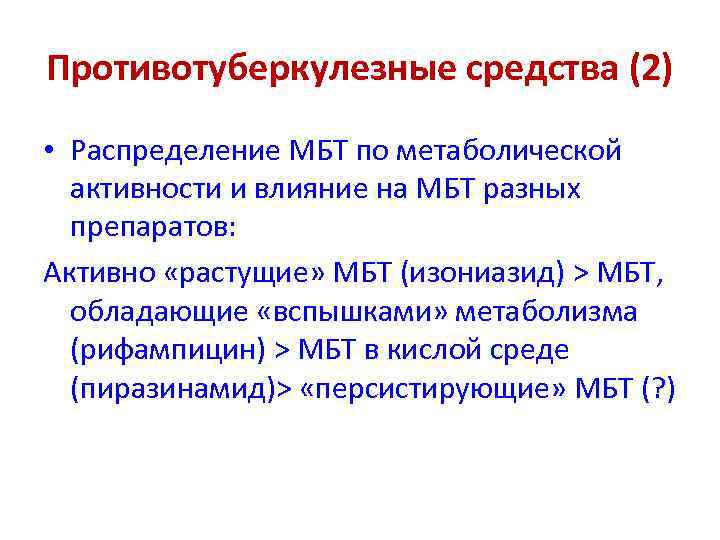 Противотуберкулезные средства (2)

• Распределение МБТ по метаболической активности и влияние на МБТ разных препаратов:

Активно «растущие» МБТ (изониазид) > МБТ, обладающие «вспышками» метаболизма (рифампицин) > МБТ в кислой среде (пиразинамид)> «персистирующие» МБТ (?)